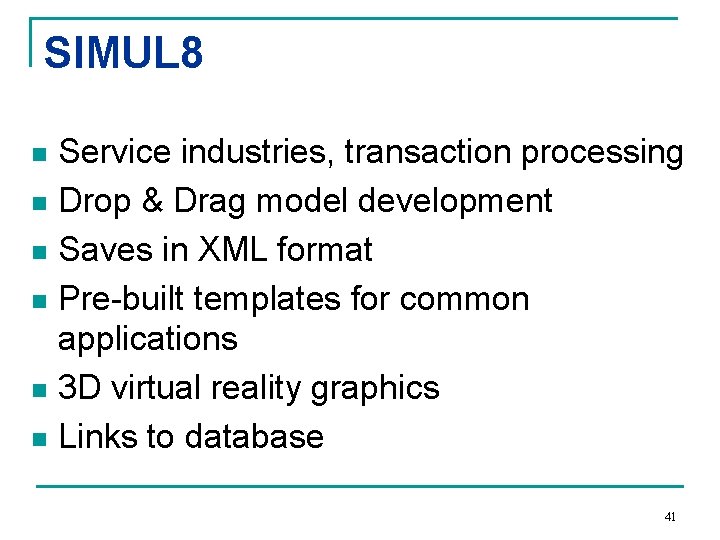 SIMUL8

- Service industries, transaction processing
- Drop & Drag model development
- Saves in XML format
- Pre-built templates for common applications
- 3D virtual reality graphics
- Links to database

41